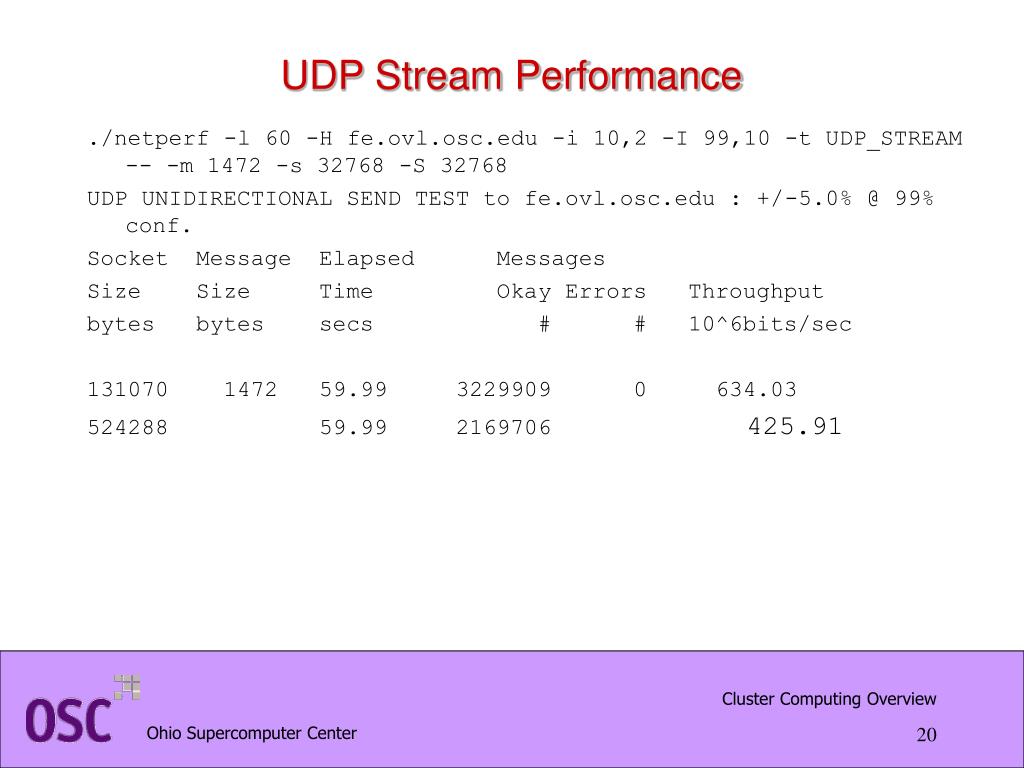 UDP Stream Performance

./netperf -l 60 -H fe.ovl.osc.edu -i 10,2 -I 99,10 -t UDP_STREAM -- -m 1472 -s 32768 -S 32768

UDP UNIDIRECTIONAL SEND TEST to fe.ovl.osc.edu : +/-5.0% @ 99% conf.

Socket Message Elapsed Messages
Size Size Time Okay Errors Throughput
bytes bytes secs # # 10^6bits/sec

131070 1472 59.99 3229909 0 634.03
524288 59.99 2169706 425.91

OSC

Ohio Supercomputer Center

Cluster Computing Overview

20